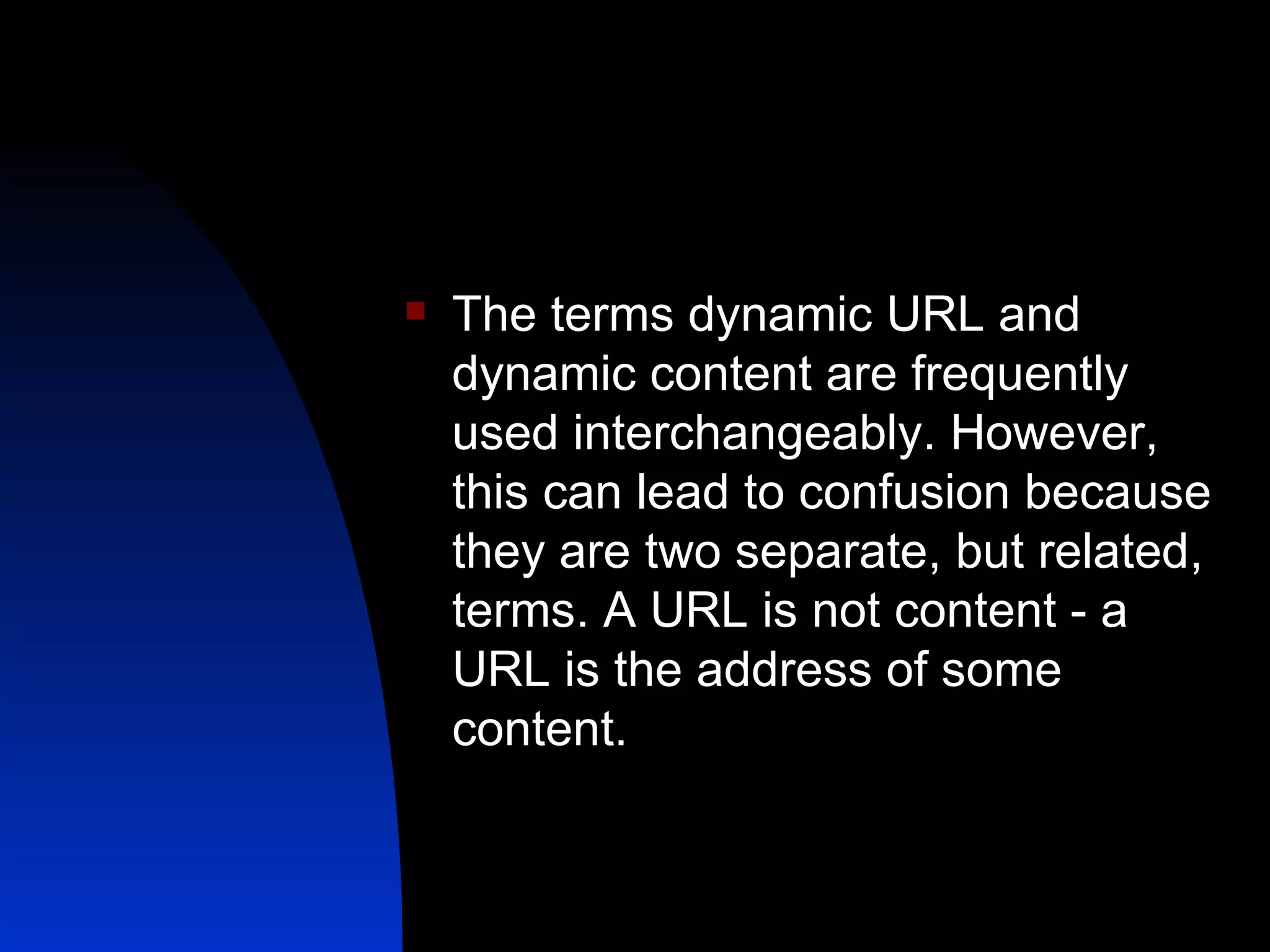 The terms dynamic URL and dynamic content are frequently used interchangeably. However, this can lead to confusion because they are two separate, but related, terms. A URL is not content - a URL is the address of some content.